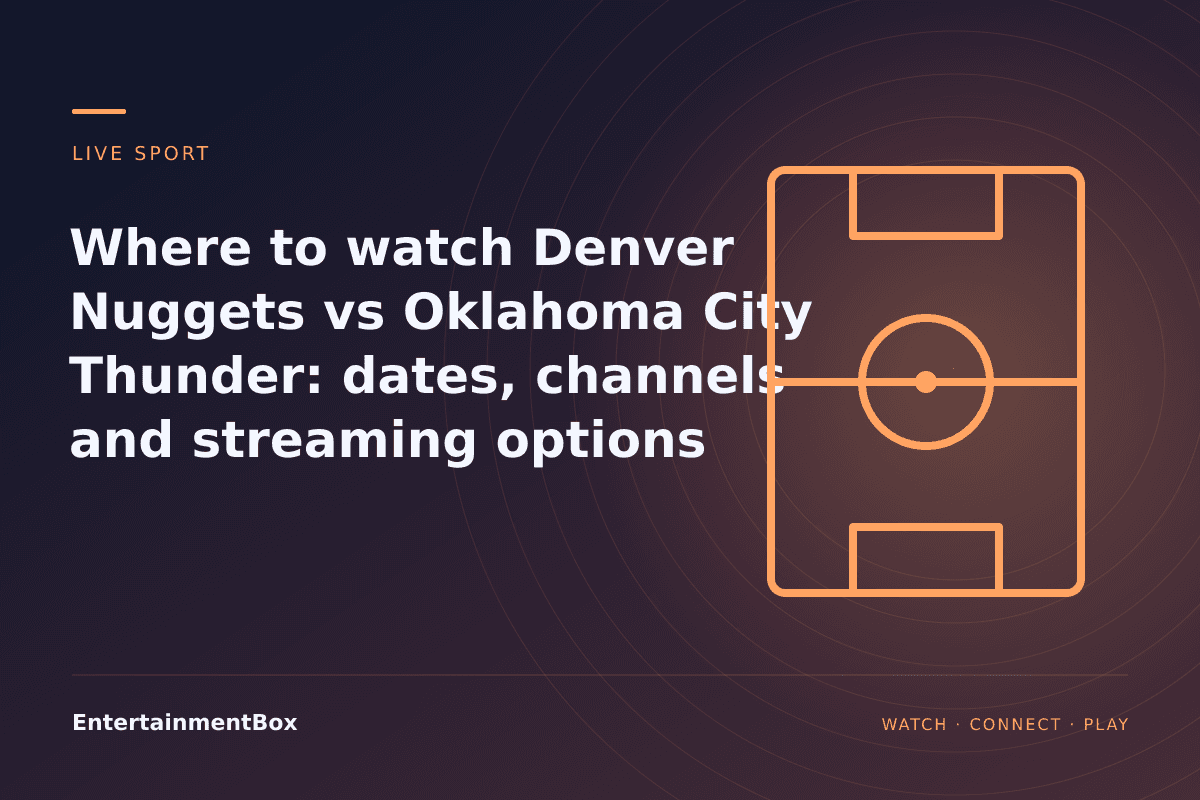 LIVE SPORT

Where to watch Denver Nuggets vs Oklahoma City Thunder: dates, channels and streaming options

EntertainmentBox

WATCH · CONNECT · PLAY